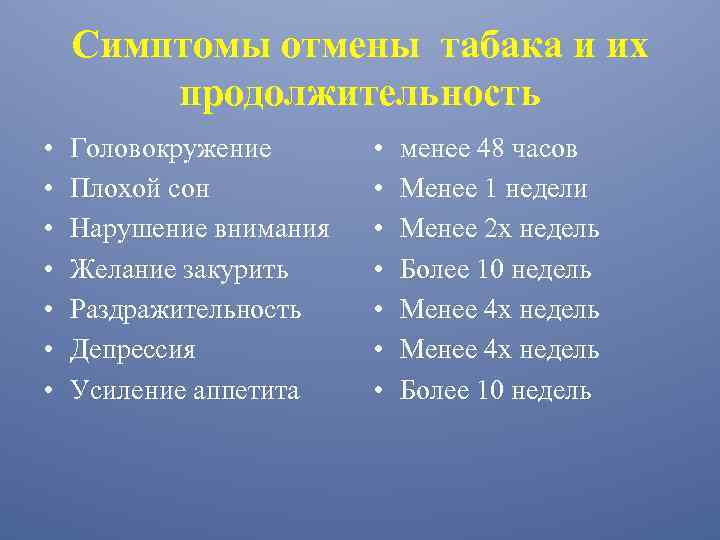 Симптомы отмены табака и их продолжительность

• Головокружение
• Плохой сон
• Нарушение внимания
• Желание закурить
• Раздражительность
• Депрессия
• Усиление аппетита

• менее 48 часов
• Менее 1 недели
• Менее 2х недель
• Более 10 недель
• Менее 4х недель
• Менее 4х недель
• Более 10 недель